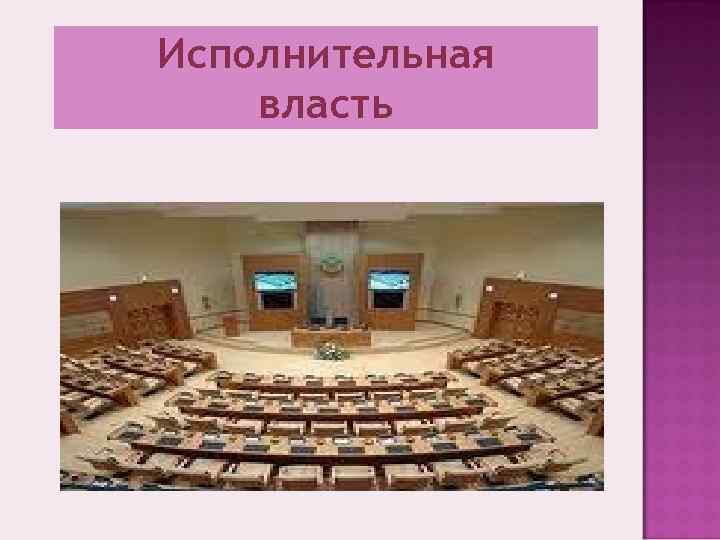 Исполнительная власть